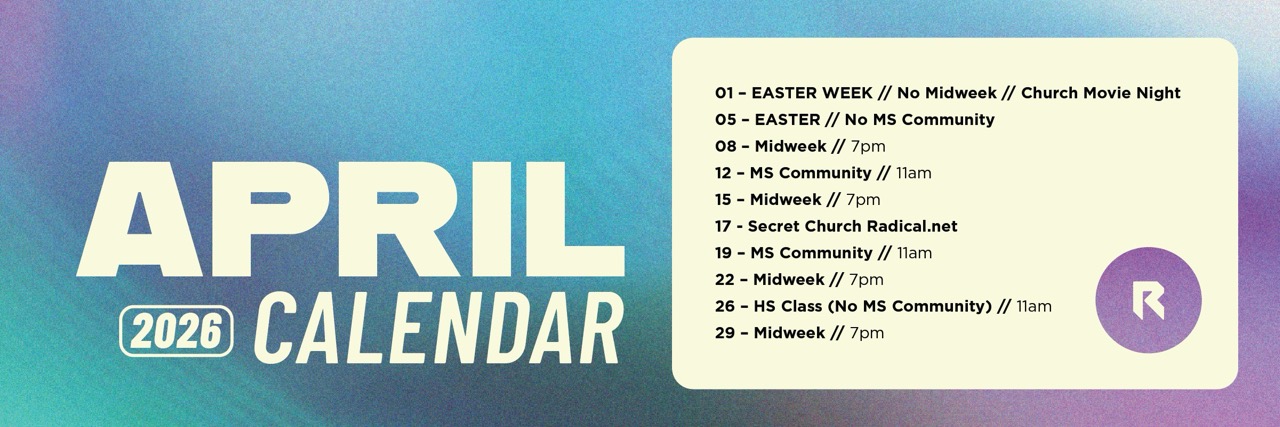 APRIL
2026 CALENDAR

01 – EASTER WEEK // No Midweek // Church Movie Night
05 – EASTER // No MS Community
08 – Midweek // 7pm
12 – MS Community // 11am
15 – Midweek // 7pm
17 - Secret Church Radical.net
19 – MS Community // 11am
22 – Midweek // 7pm
26 – HS Class (No MS Community) // 11am
29 – Midweek // 7pm

R